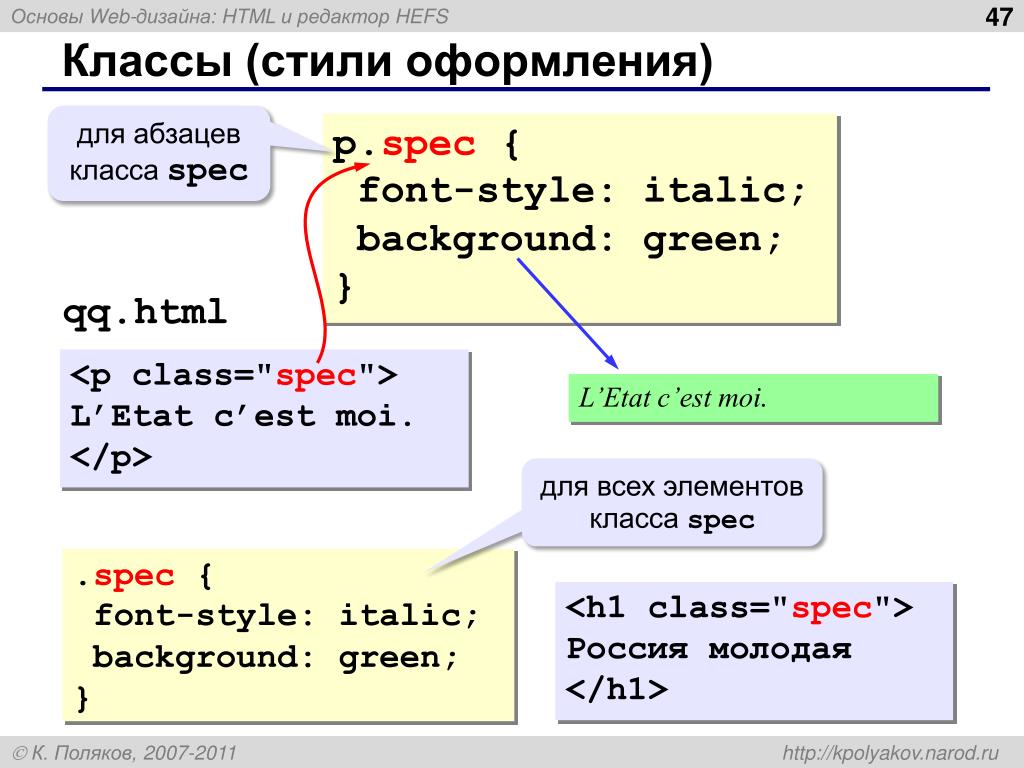 Основы Web-дизайна: HTML и редактор HEFS

47

Классы (стили оформления)

для абзацев класса spec

p.spec {
 font-style: italic;
 background: green;
}

qq.html

<p class="spec">
L’Etat c’est moi.
</p>

L’Etat c’est moi.

для всех элементов класса spec

.spec {
 font-style: italic;
 background: green;
}

<h1 class="spec">
Россия молодая
</h1>

© К. Поляков, 2007-2011

http://kpolyakov.narod.ru